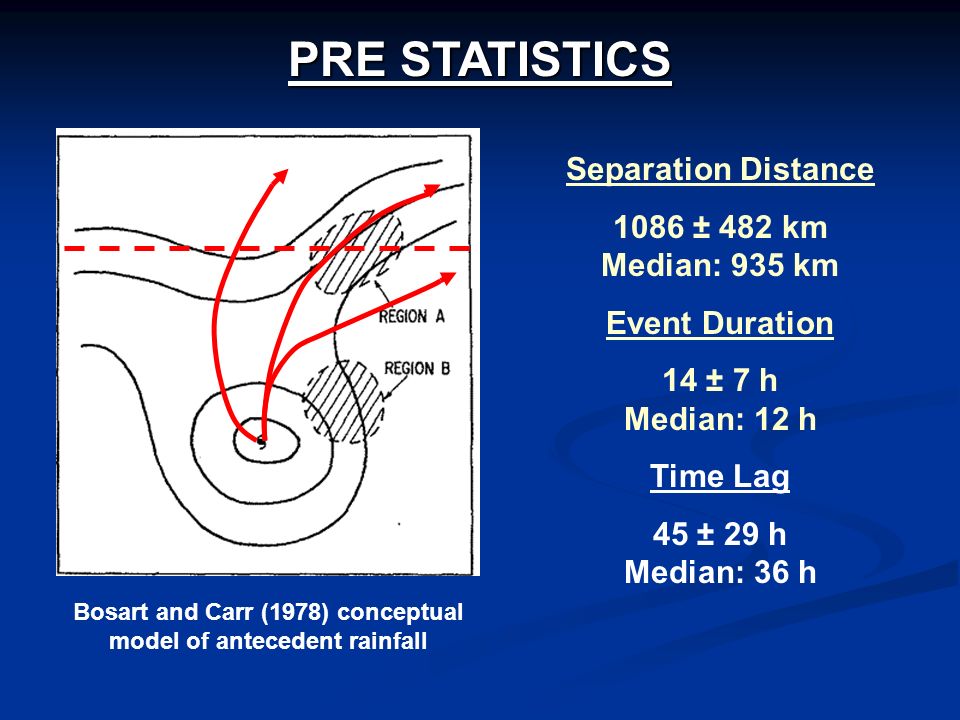 PRE STATISTICS

REGION A

REGION B

Bosart and Carr (1978) conceptual model of antecedent rainfall

Separation Distance

1086 ± 482 km
Median: 935 km

Event Duration

14 ± 7 h
Median: 12 h

Time Lag

45 ± 29 h
Median: 36 h